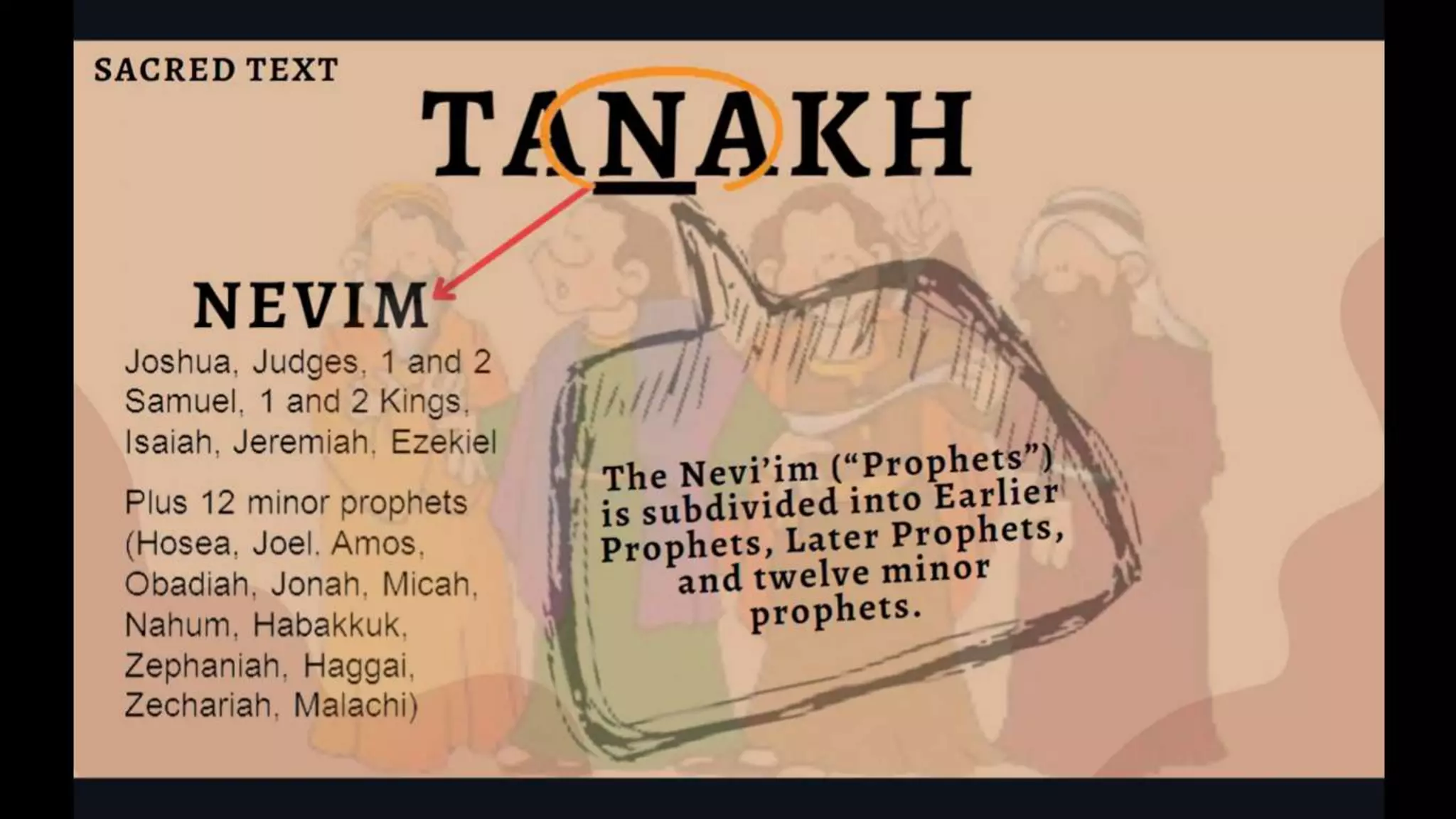 SACRED TEXT

TANAKH

NEVIM

Joshua, Judges, 1 and 2 Samuel, 1 and 2 Kings, Isaiah, Jeremiah, Ezekiel

Plus 12 minor prophets (Hosea, Joel, Amos, Obadiah, Jonah, Micah, Nahum, Habakkuk, Zephaniah, Haggai, Zechariah, Malachi)

The Nevi'im ("Prophets") is subdivided into Earlier Prophets, Later Prophets, and twelve minor prophets.